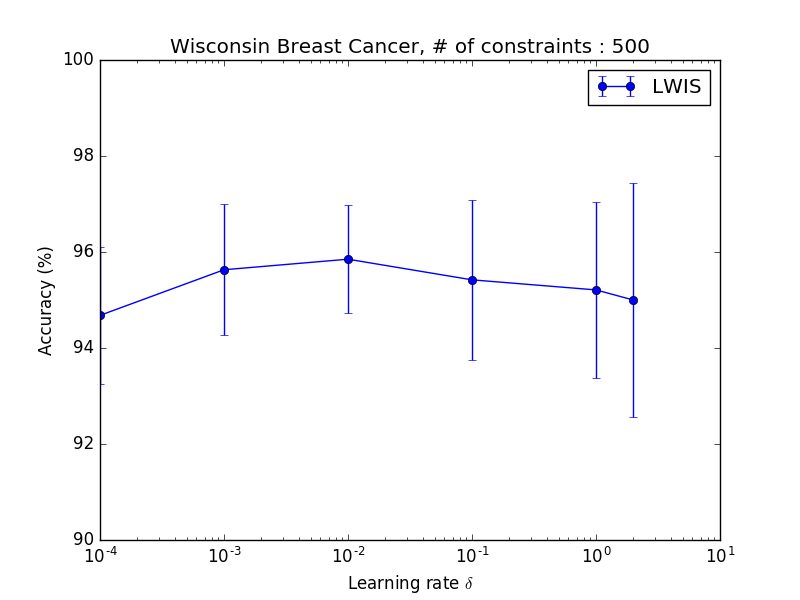 Wisconsin Breast Cancer, # of constraints : 500

LWIS

100
98
96
94
92
90

Accuracy (%)

$10^{-4}$ $10^{-3}$ $10^{-2}$ $10^{-1}$ $10^{0}$ $10^{1}$

Learning rate $\delta$